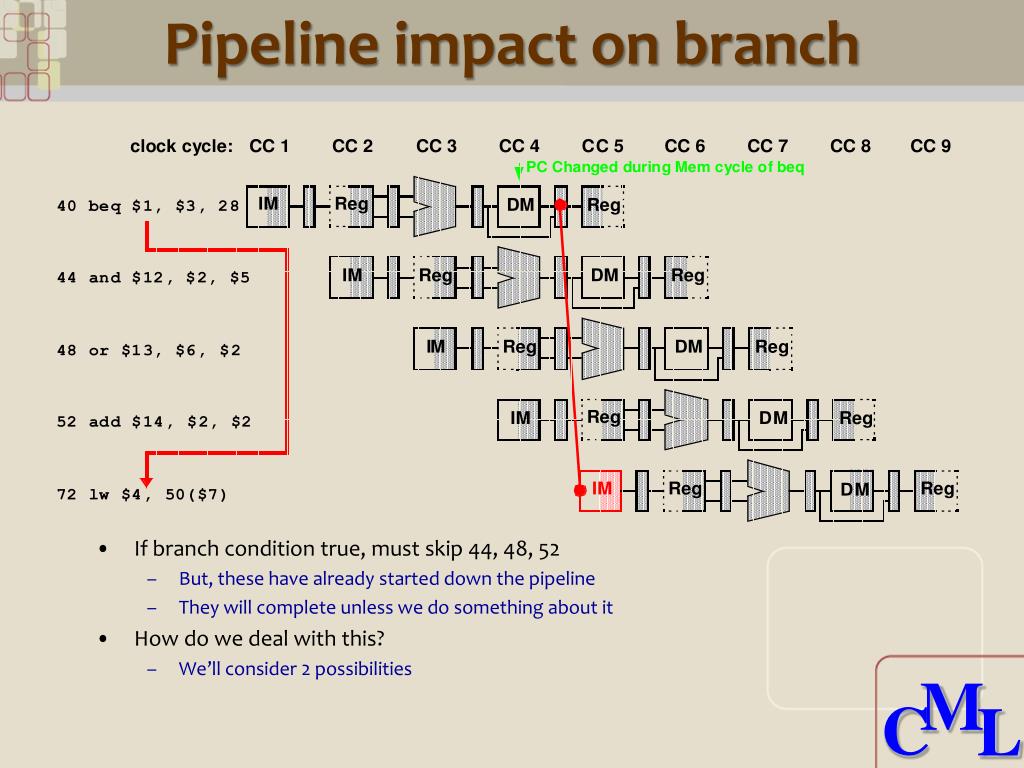 Pipeline impact on branch

clock cycle: CC 1 CC 2 CC 3 CC 4 CC 5 CC 6 CC 7 CC 8 CC 9

PC Changed during Mem cycle of beq

40 beq $1, $3, 28 IM Reg DM Reg

44 and $12, $2, $5 IM Reg DM Reg

48 or $13, $6, $2 IM Reg DM Reg

52 add $14, $2, $2 IM Reg DM Reg

72 lw $4, 50($7) IM Reg DM Reg

• If branch condition true, must skip 44, 48, 52
– But, these have already started down the pipeline
– They will complete unless we do something about it
• How do we deal with this?
– We'll consider 2 possibilities

CML